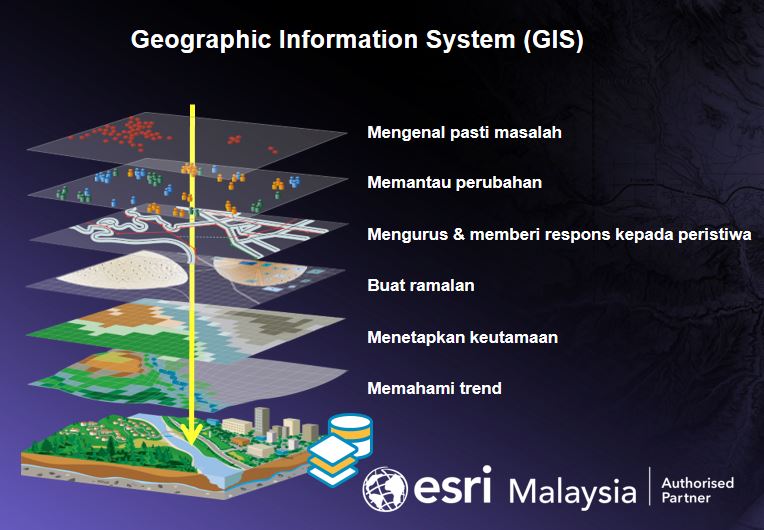 Geographic Information System (GIS)

Mengenal pasti masalah

Memantau perubahan

Mengurus & memberi respons kepada peristiwa

Buat ramalan

Menetapkan keutamaan

Memahami trend

esri Malaysia Authorised Partner